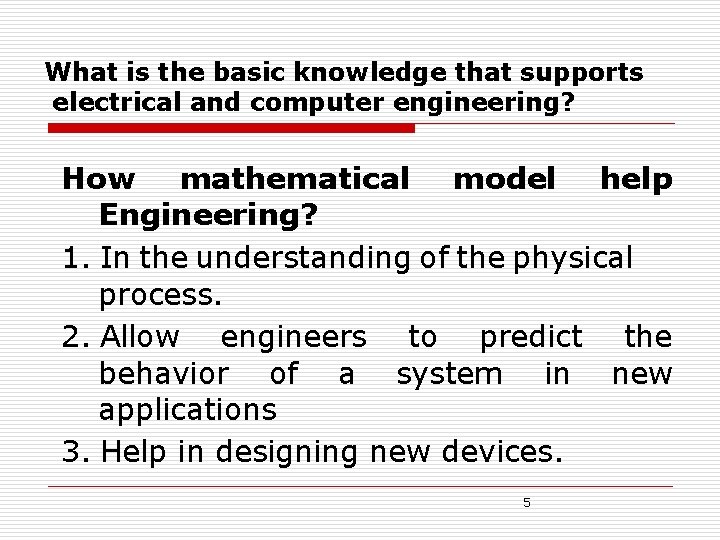 What is the basic knowledge that supports electrical and computer engineering?

How mathematical model help Engineering?

1. In the understanding of the physical process.
2. Allow engineers to predict the behavior of a system in new applications
3. Help in designing new devices.

5